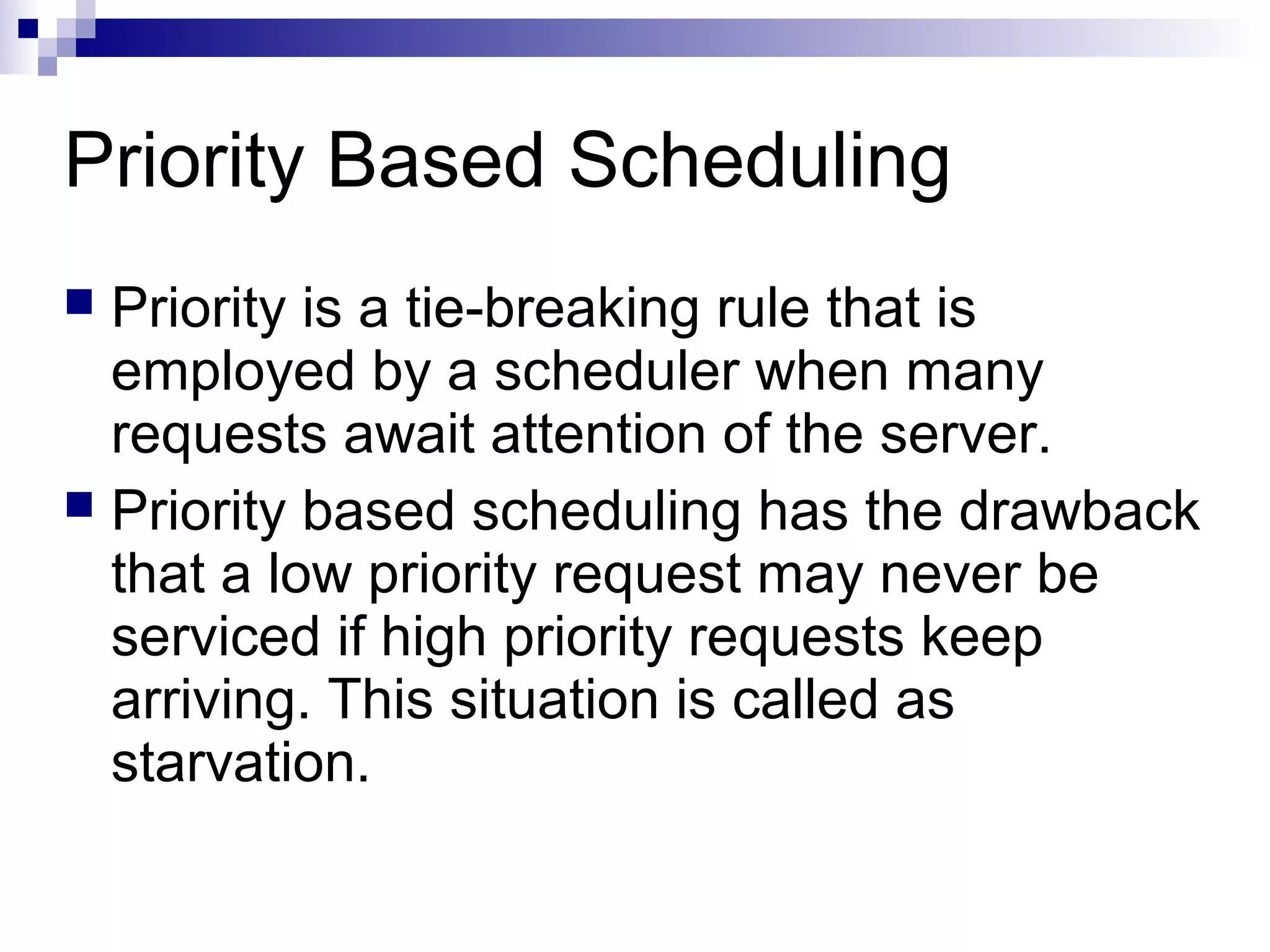 Priority Based Scheduling

■ Priority is a tie-breaking rule that is employed by a scheduler when many requests await attention of the server.

■ Priority based scheduling has the drawback that a low priority request may never be serviced if high priority requests keep arriving. This situation is called as starvation.